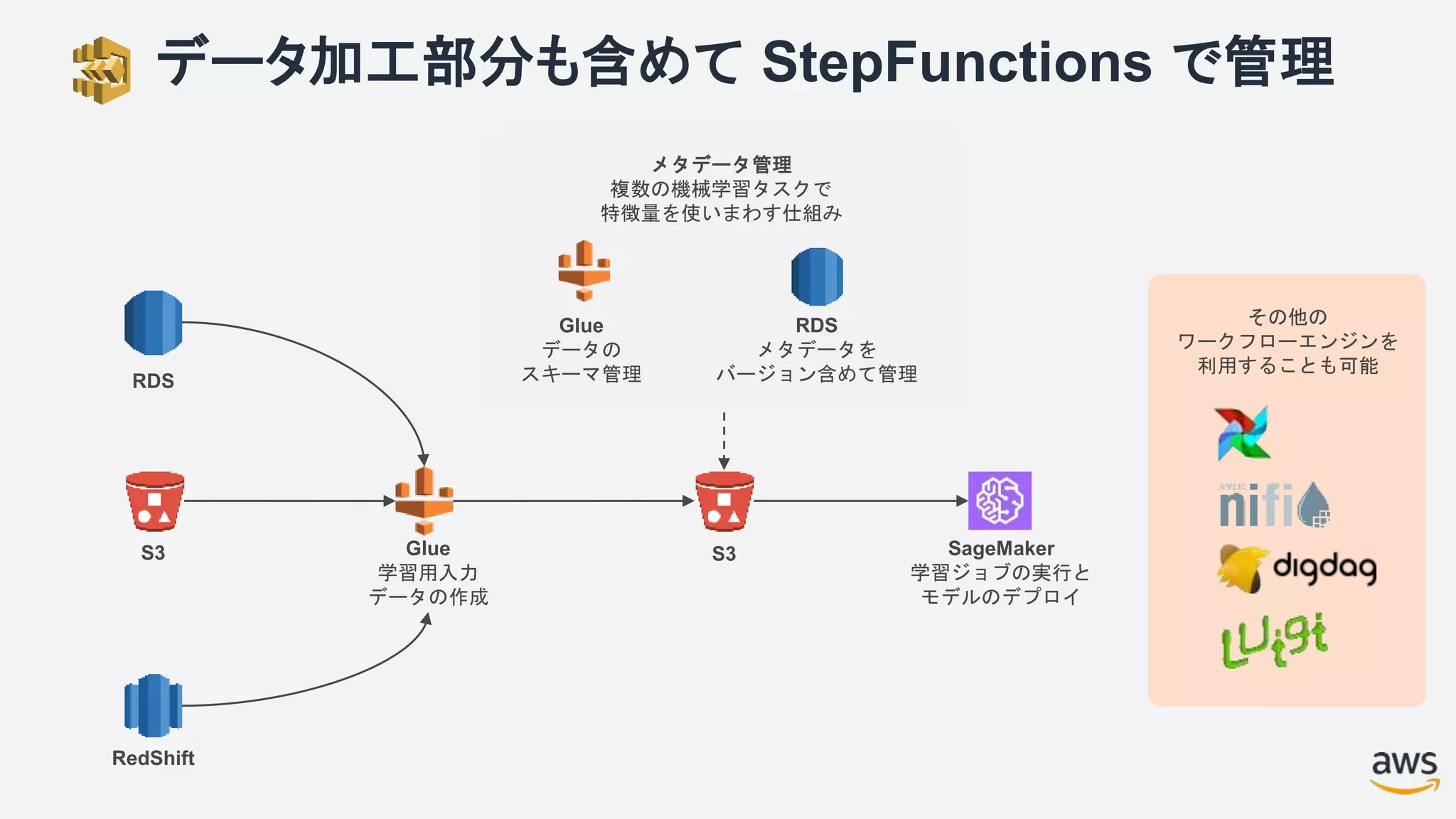 データ加工部分も含めて StepFunctions で管理

メタデータ管理
複数の機械学習タスクで
特徴量を使いまわす仕組み

Glue
データの
スキーマ管理

RDS
メタデータを
バージョン含めて管理

RDS

S3

RedShift

Glue
学習用入力
データの作成

S3

SageMaker
学習ジョブの実行と
モデルのデプロイ

その他の
ワークフローエンジンを
利用することも可能

nifi

digdag

Luigi

aws